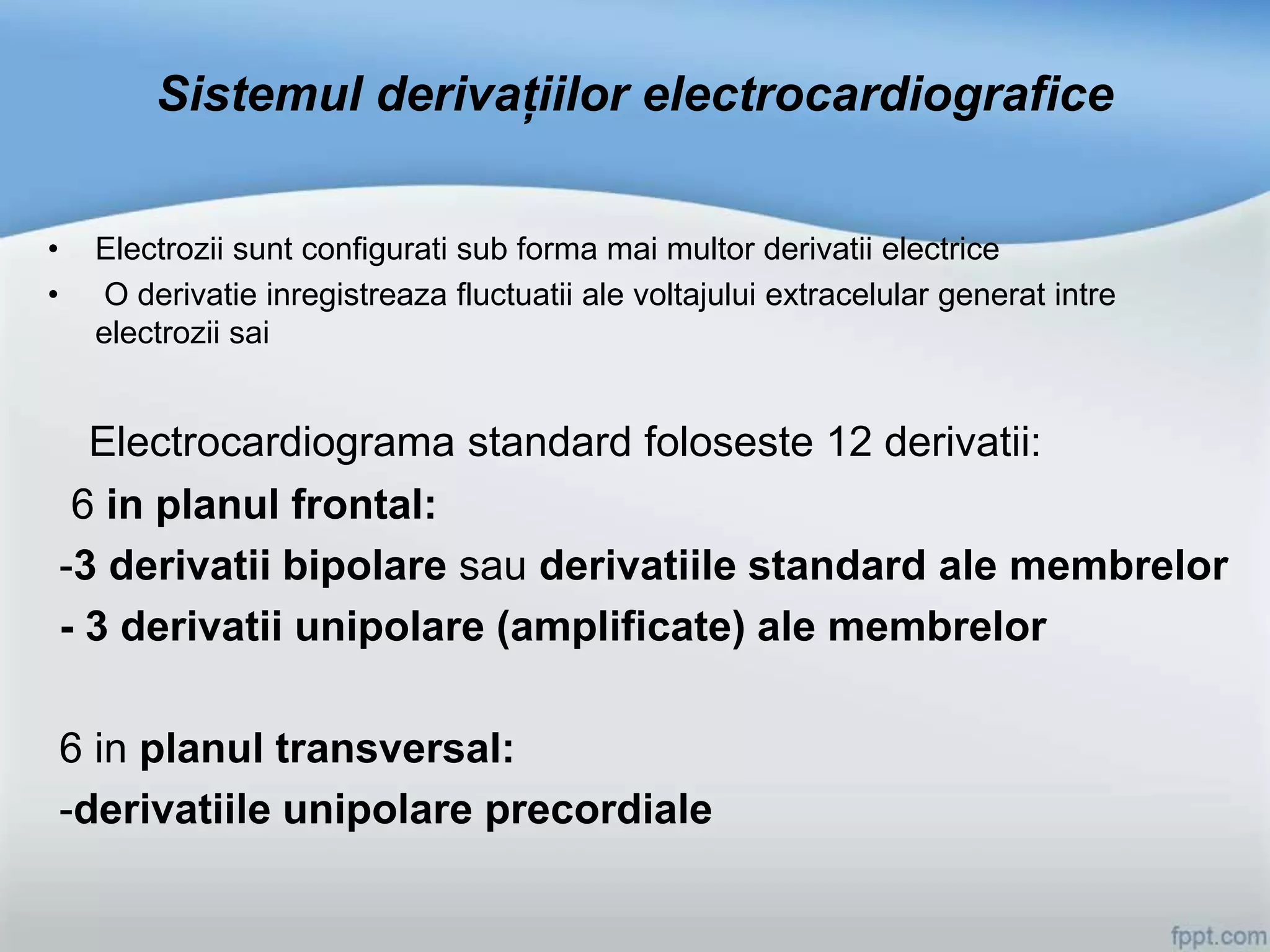 Sistemul derivațiilor electrocardiografice

• Electrozii sunt configurati sub forma mai multor derivatii electrice
• O derivatie inregistreaza fluctuatii ale voltajului extracelular generat intre electrozii sai

Electrocardiograma standard foloseste 12 derivatii:
6 in planul frontal:
-3 derivatii bipolare sau derivatiile standard ale membrelor
- 3 derivatii unipolare (amplificate) ale membrelor

6 in planul transversal:
-derivatiile unipolare precordiale

fppt.com